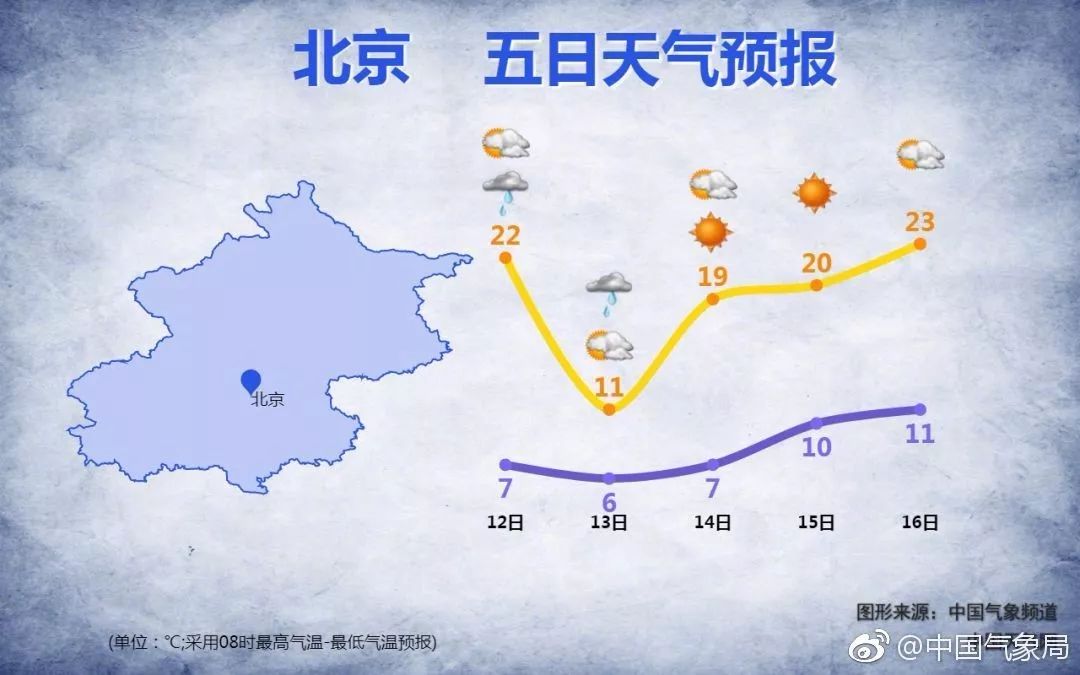 北京　五日天气预报

北京

22
11
19
20
23

7
6
7
10
11

12日
13日
14日
15日
16日

图形来源：中国气象频道

(单位：℃;采用08时最高气温-最低气温预报)

@中国气象局